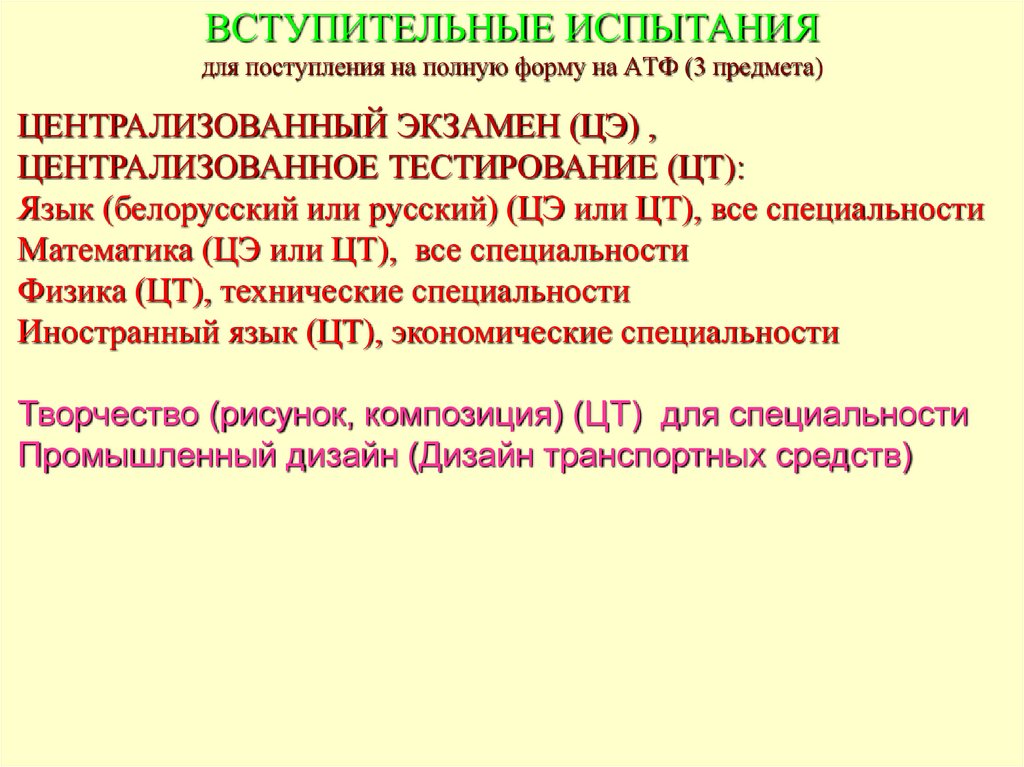 ВСТУПИТЕЛЬНЫЕ ИСПЫТАНИЯ
для поступления на полную форму на АТФ (3 предмета)

ЦЕНТРАЛИЗОВАННЫЙ ЭКЗАМЕН (ЦЭ) ,
ЦЕНТРАЛИЗОВАННОЕ ТЕСТИРОВАНИЕ (ЦТ):
Язык (белорусский или русский) (ЦЭ или ЦТ), все специальности
Математика (ЦЭ или ЦТ), все специальности
Физика (ЦТ), технические специальности
Иностранный язык (ЦТ), экономические специальности

Творчество (рисунок, композиция) (ЦТ) для специальности
Промышленный дизайн (Дизайн транспортных средств)